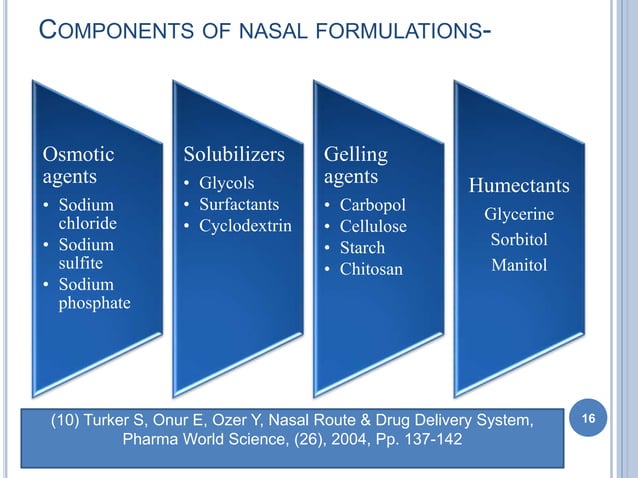 COMPONENTS OF NASAL FORMULATIONS-

Osmotic agents
• Sodium chloride
• Sodium sulfite
• Sodium phosphate

Solubilizers
• Glycols
• Surfactants
• Cyclodextrin

Gelling agents
• Carbopol
• Cellulose
• Starch
• Chitosan

Humectants
Glycerine
Sorbitol
Manitol

(10) Turker S, Onur E, Ozer Y, Nasal Route & Drug Delivery System, Pharma World Science, (26), 2004, Pp. 137-142

16